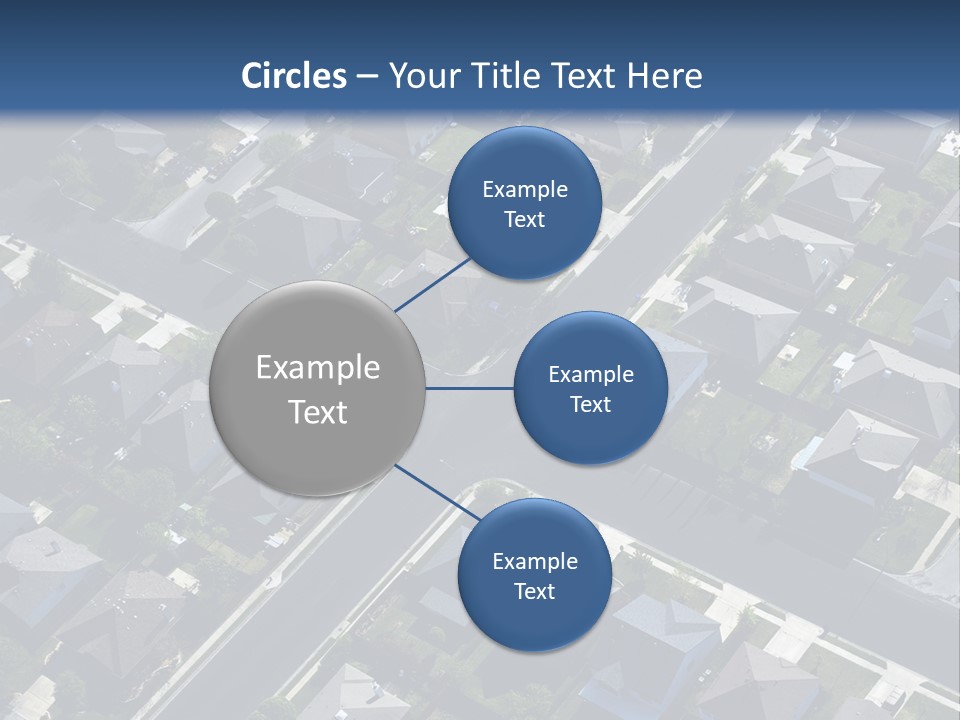 Circles – Your Title Text Here

Example Text

Example Text

Example Text

Example Text